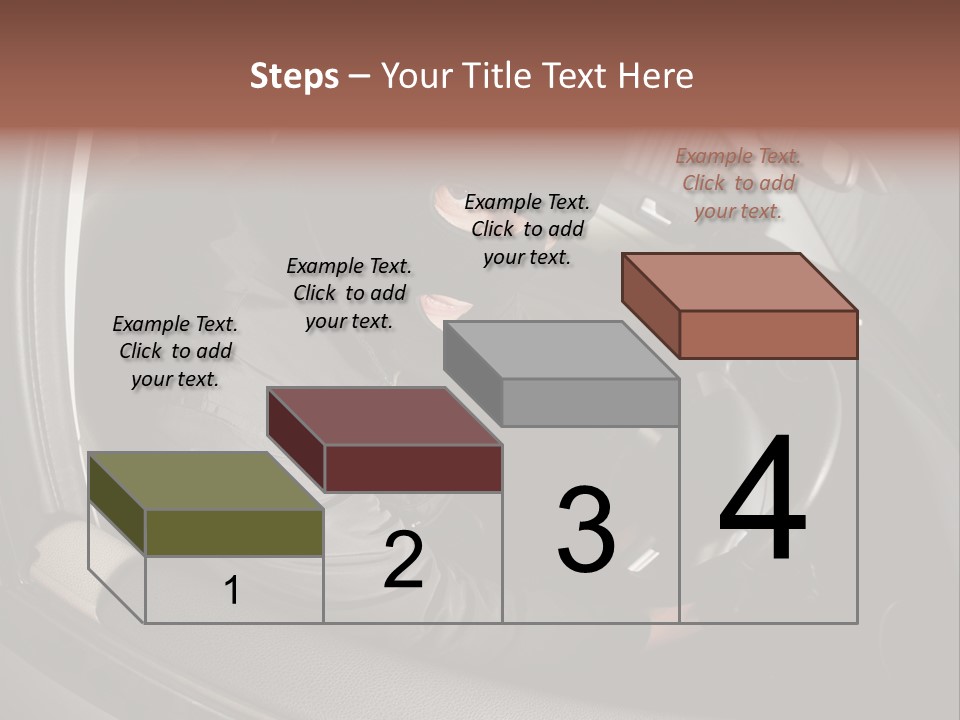 Steps – Your Title Text Here

Example Text. Click to add your text.

Example Text. Click to add your text.

Example Text. Click to add your text.

Example Text. Click to add your text.

1

2

3

4